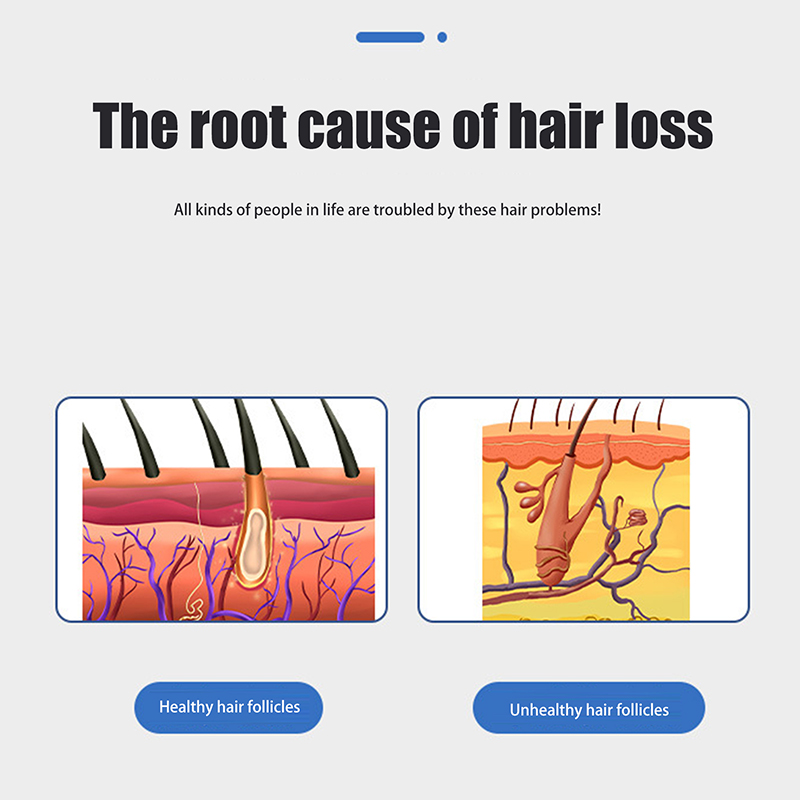 The root cause of hair loss

All kinds of people in life are troubled by these hair problems!

Healthy hair follicles

Unhealthy hair follicles